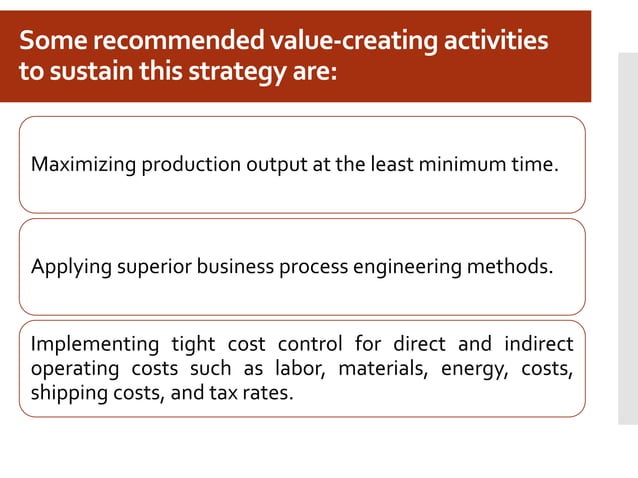 Some recommended value-creating activities to sustain this strategy are:

Maximizing production output at the least minimum time.

Applying superior business process engineering methods.

Implementing tight cost control for direct and indirect operating costs such as labor, materials, energy, costs, shipping costs, and tax rates.